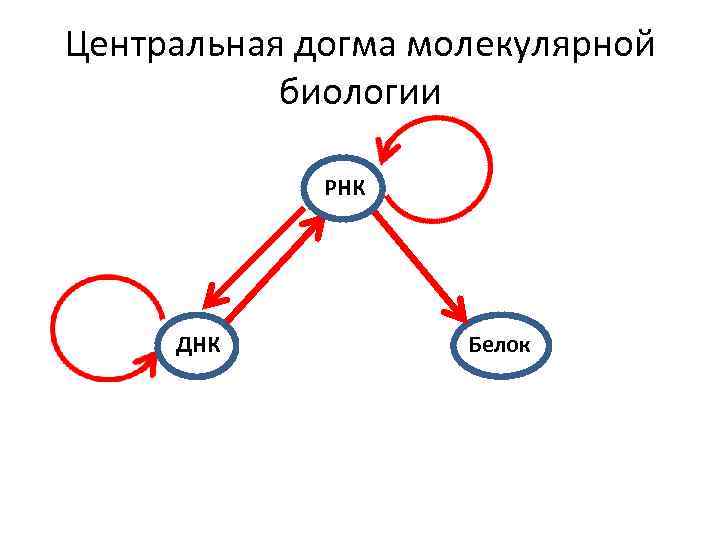 Центральная догма молекулярной биологии

РНК

ДНК

Белок